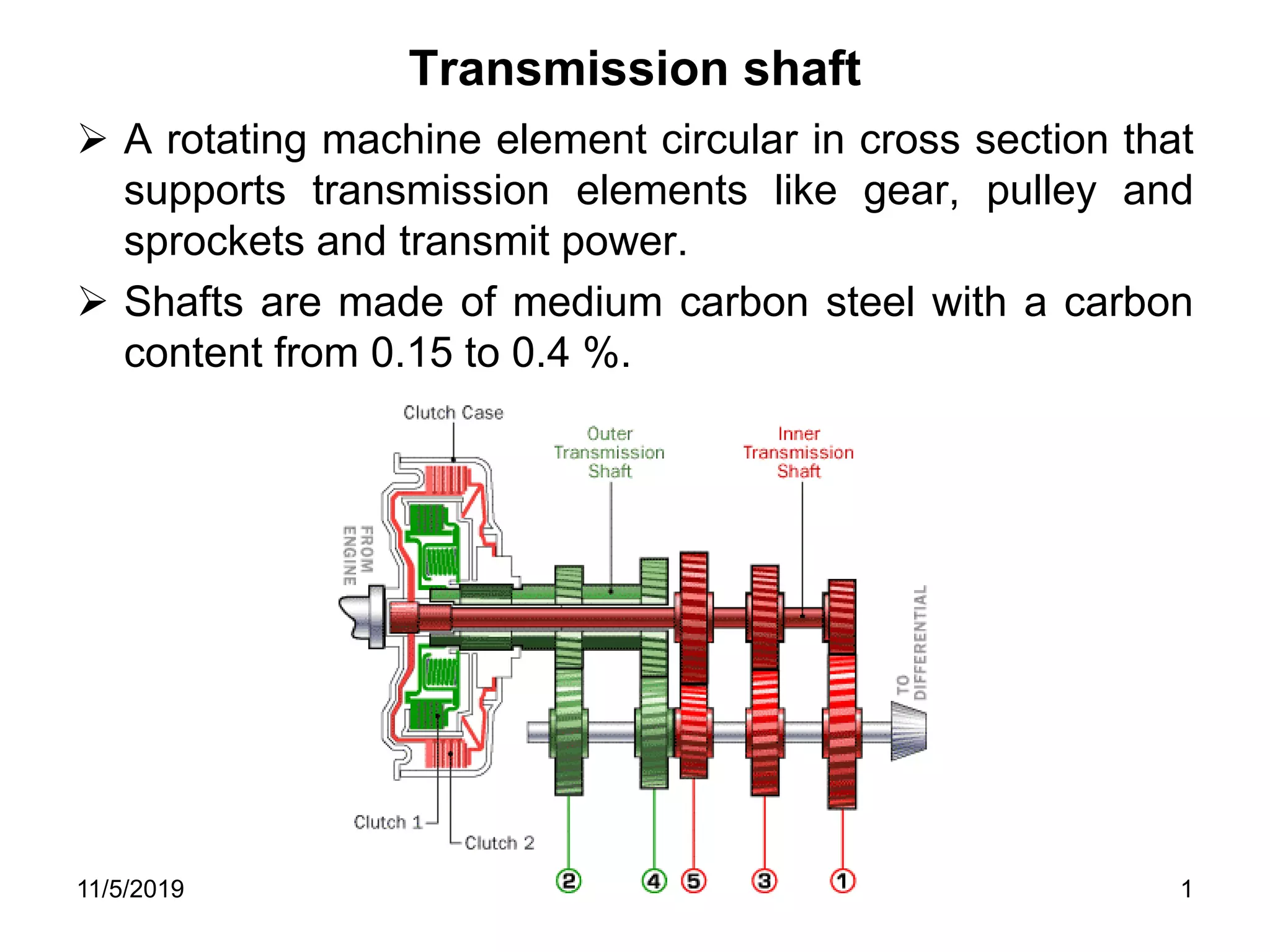 Transmission shaft

➢ A rotating machine element circular in cross section that supports transmission elements like gear, pulley and sprockets and transmit power.

➢ Shafts are made of medium carbon steel with a carbon content from 0.15 to 0.4 %.

Clutch Case

Outer Transmission Shaft

Inner Transmission Shaft

FROM ENGINE

TO DIFFERENTIAL

Clutch 1

Clutch 2

2 4 5 3 1

11/5/2019

1